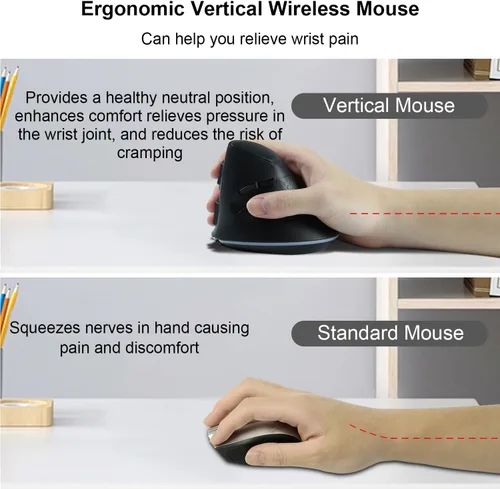 Ergonomic Vertical Wireless Mouse

Can help you relieve wrist pain

Provides a healthy neutral position, enhances comfort relieves pressure in the wrist joint, and reduces the risk of cramping

Vertical Mouse

Squeezes nerves in hand causing pain and discomfort

Standard Mouse